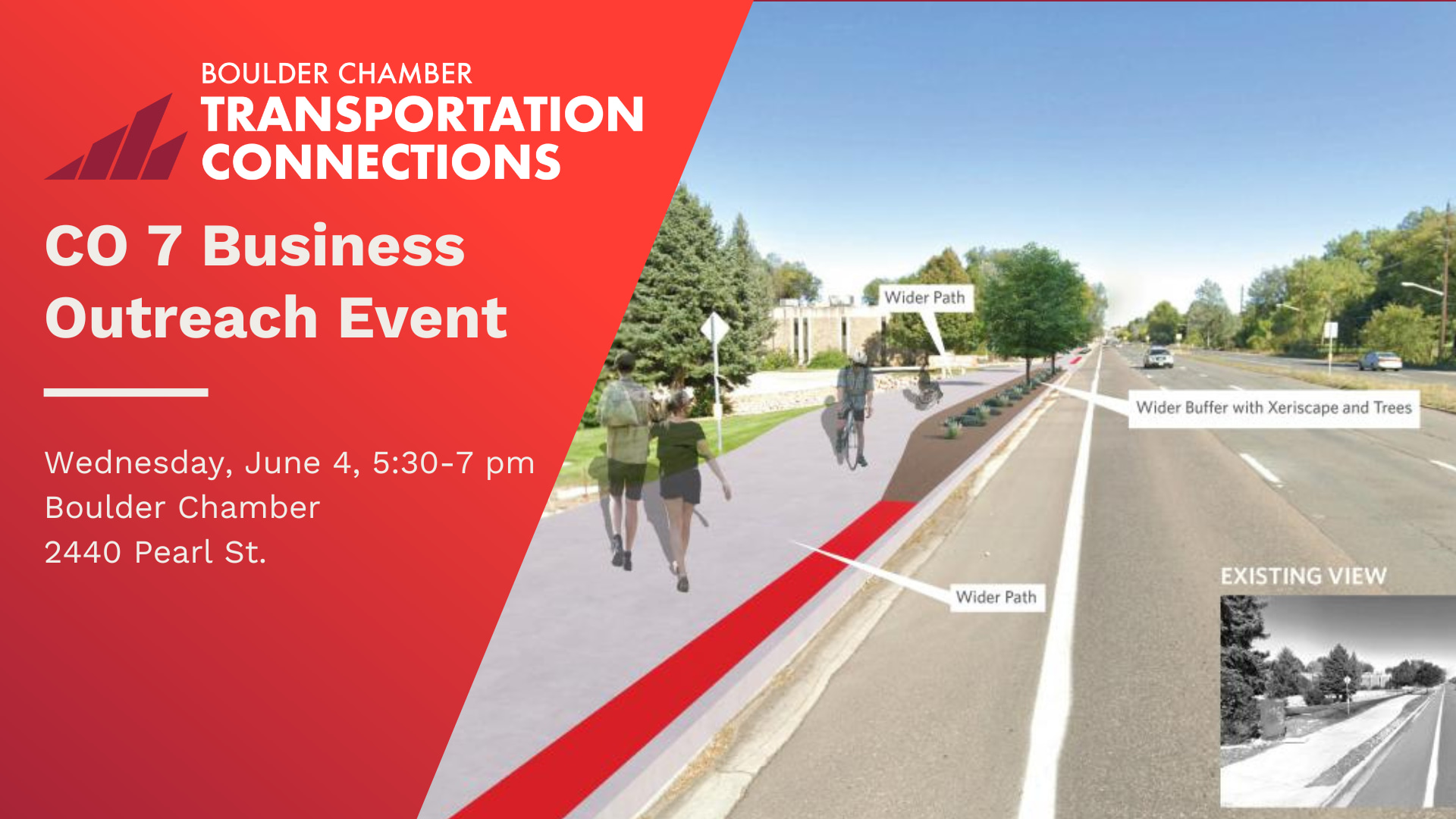 BOULDER CHAMBER
TRANSPORTATION CONNECTIONS

CO 7 Business Outreach Event

Wednesday, June 4, 5:30-7 pm
Boulder Chamber
2440 Pearl St.

Wider Path

Wider Buffer with Xeriscape and Trees

Wider Path

EXISTING VIEW